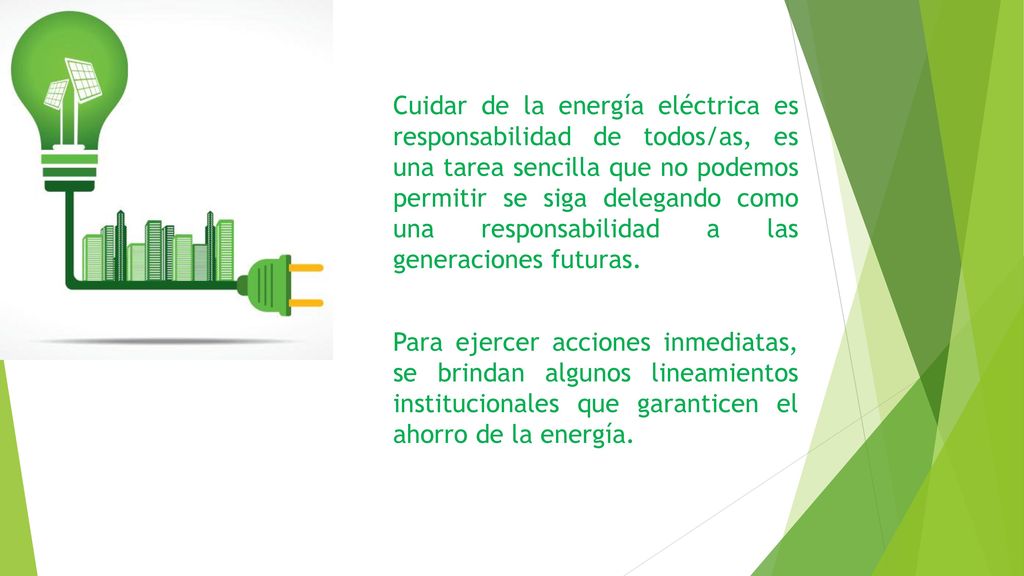 Cuidar de la energía eléctrica es responsabilidad de todos/as, es una tarea sencilla que no podemos permitir se siga delegando como una responsabilidad a las generaciones futuras.

Para ejercer acciones inmediatas, se brindan algunos lineamientos institucionales que garanticen el ahorro de la energía.